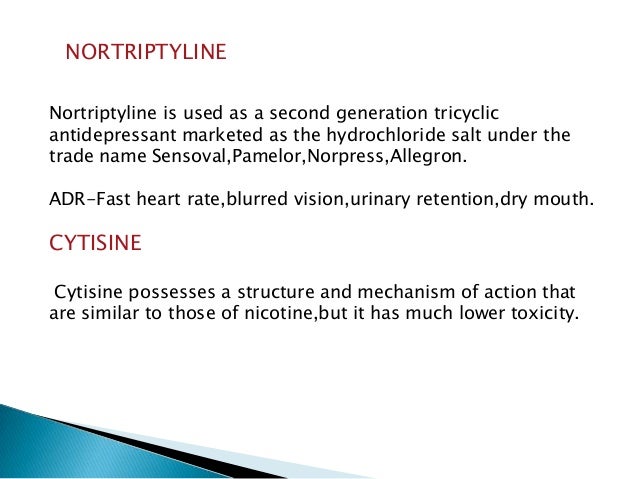 NORTRIPTYLINE

Nortriptyline is used as a second generation tricyclic antidepressant marketed as the hydrochloride salt under the trade name Sensoval,Pamelor,Norpress,Allegron.

ADR-Fast heart rate,blurred vision,urinary retention,dry mouth.

CYTISINE

Cytisine possesses a structure and mechanism of action that are similar to those of nicotine,but it has much lower toxicity.